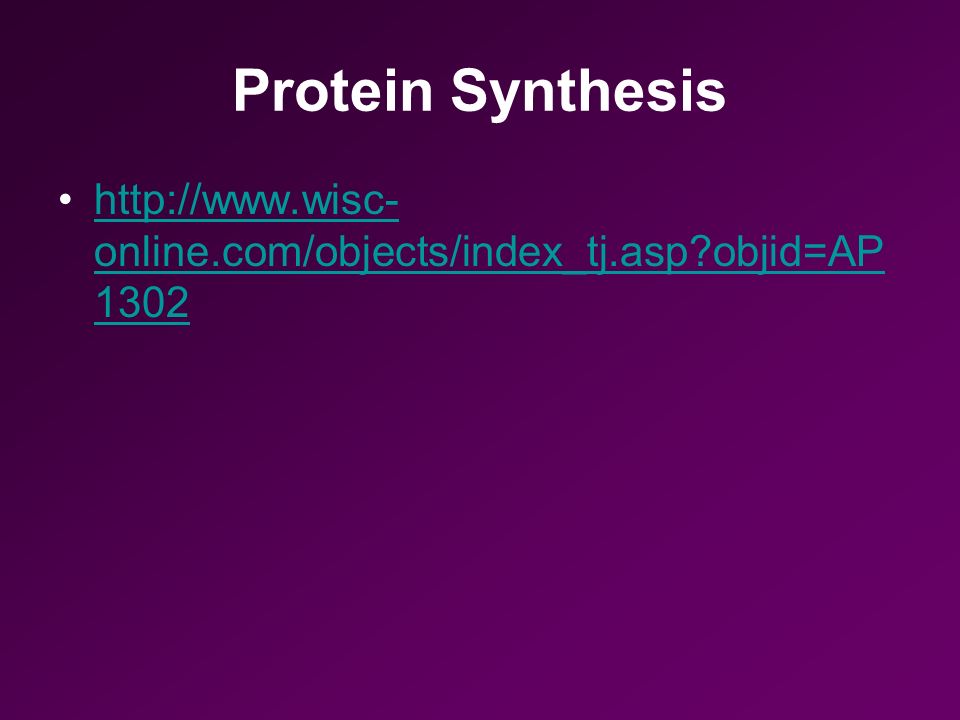 Protein Synthesis

• http://www.wisc-online.com/objects/index_tj.asp?objid=AP1302